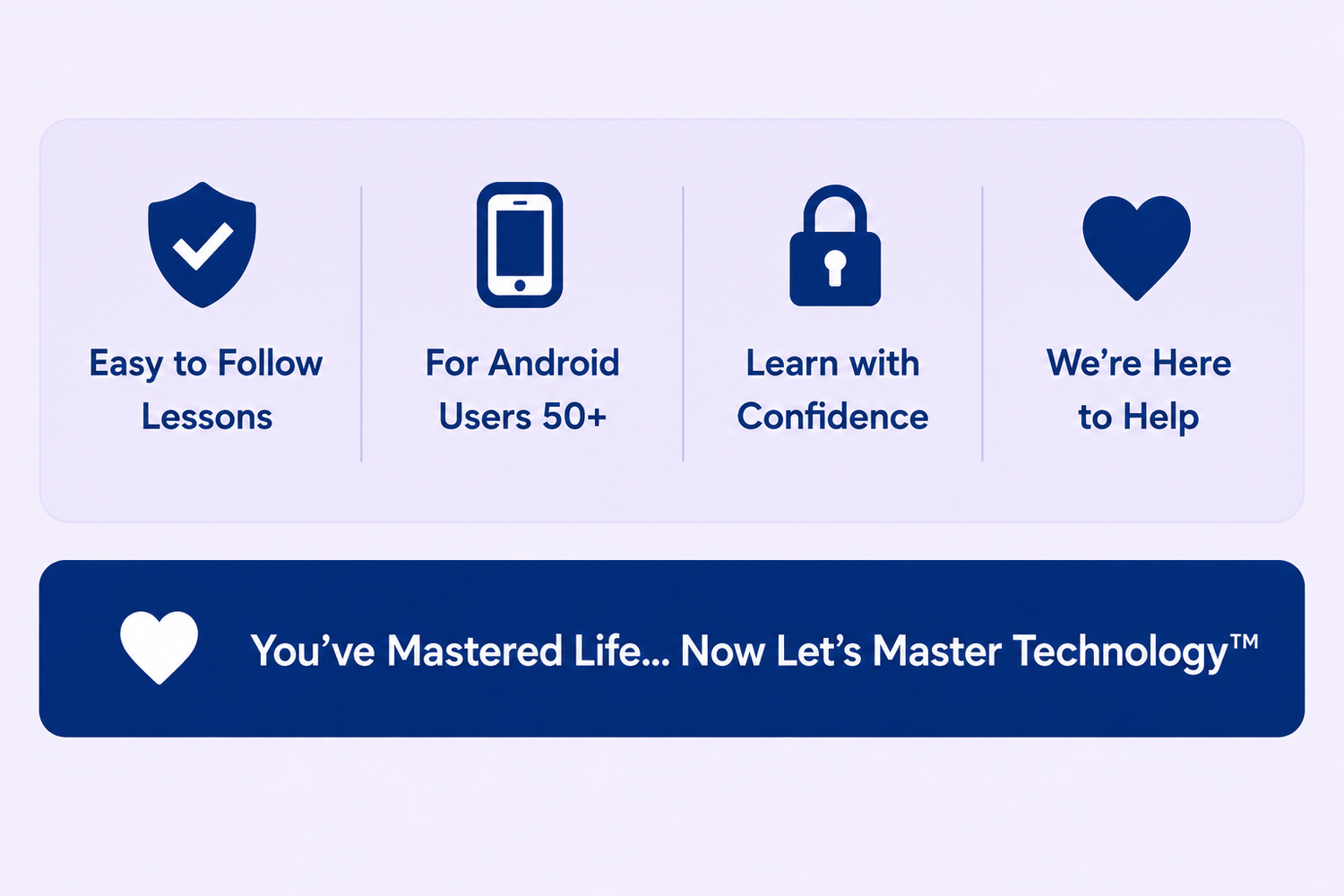 Easy to Follow Lessons

For Android Users 50+

Learn with Confidence

We’re Here to Help

You’ve Mastered Life... Now Let’s Master Technology™